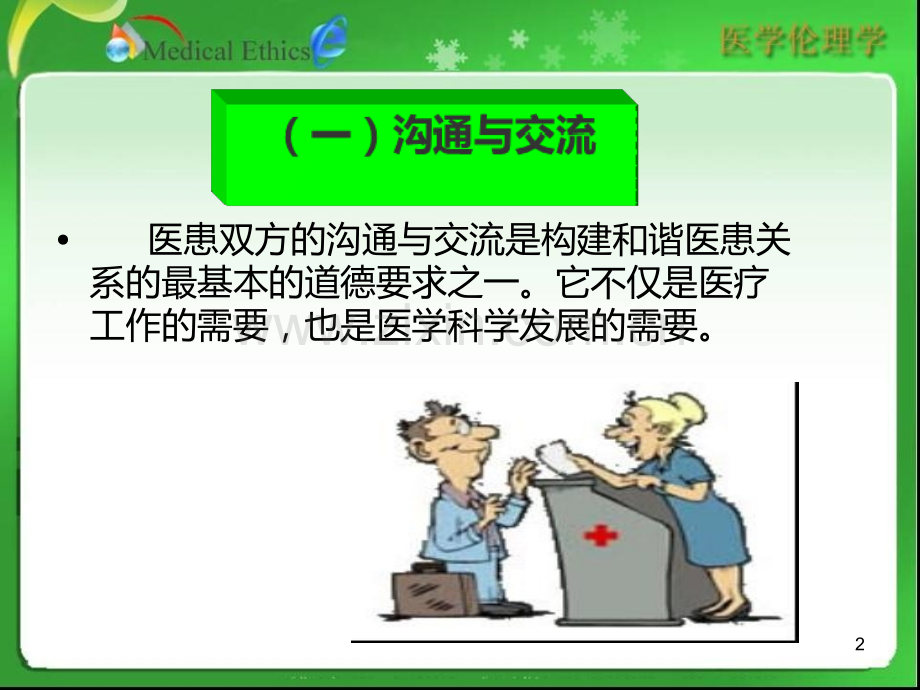 Medical Ethics

医学伦理学

（一）沟通与交流

• 医患双方的沟通与交流是构建和谐医患关系的最基本的道德要求之一。它不仅是医疗工作的需要，也是医学科学发展的需要。

2